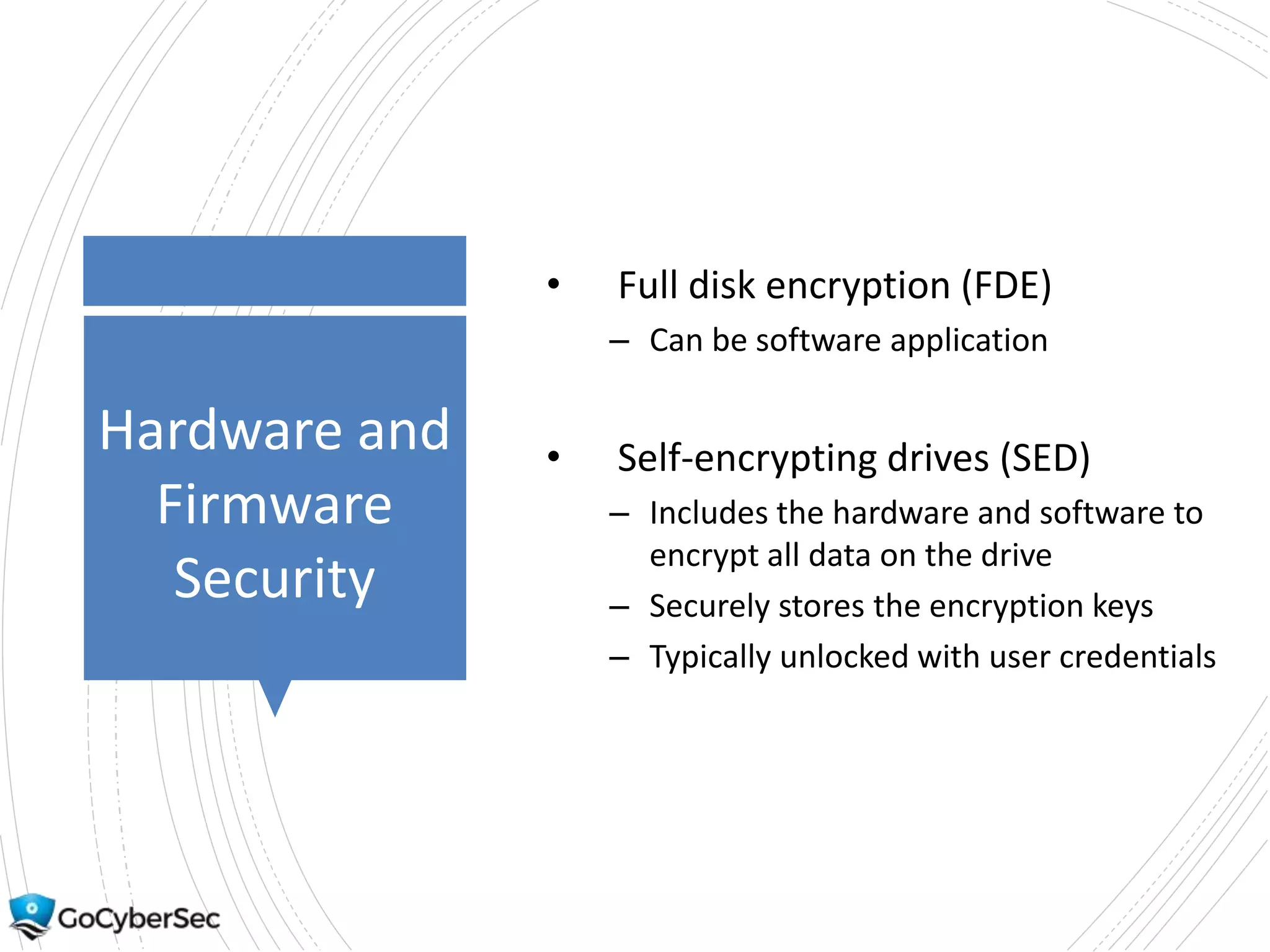 Hardware and Firmware Security

• Full disk encryption (FDE)
– Can be software application

• Self-encrypting drives (SED)
– Includes the hardware and software to encrypt all data on the drive
– Securely stores the encryption keys
– Typically unlocked with user credentials

GoCyberSec